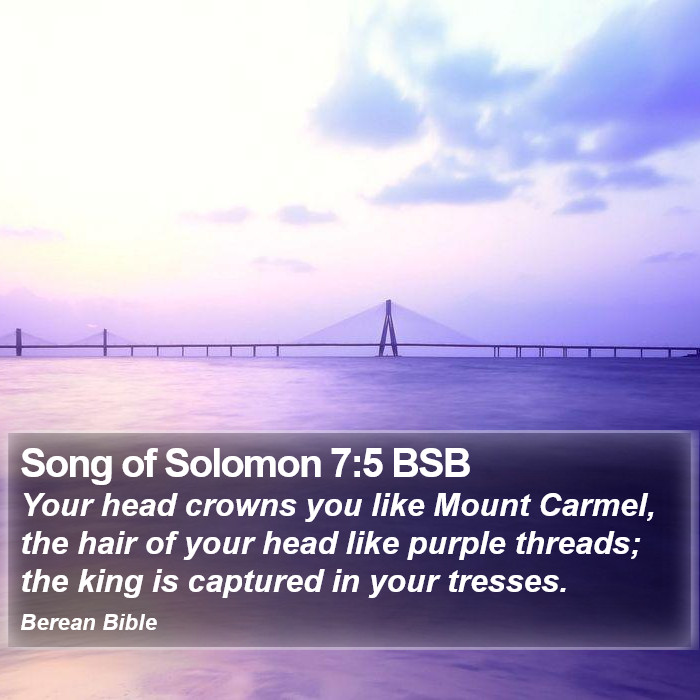 Song of Solomon 7:5 BSB

Your head crowns you like Mount Carmel, the hair of your head like purple threads; the king is captured in your tresses.

Berean Bible